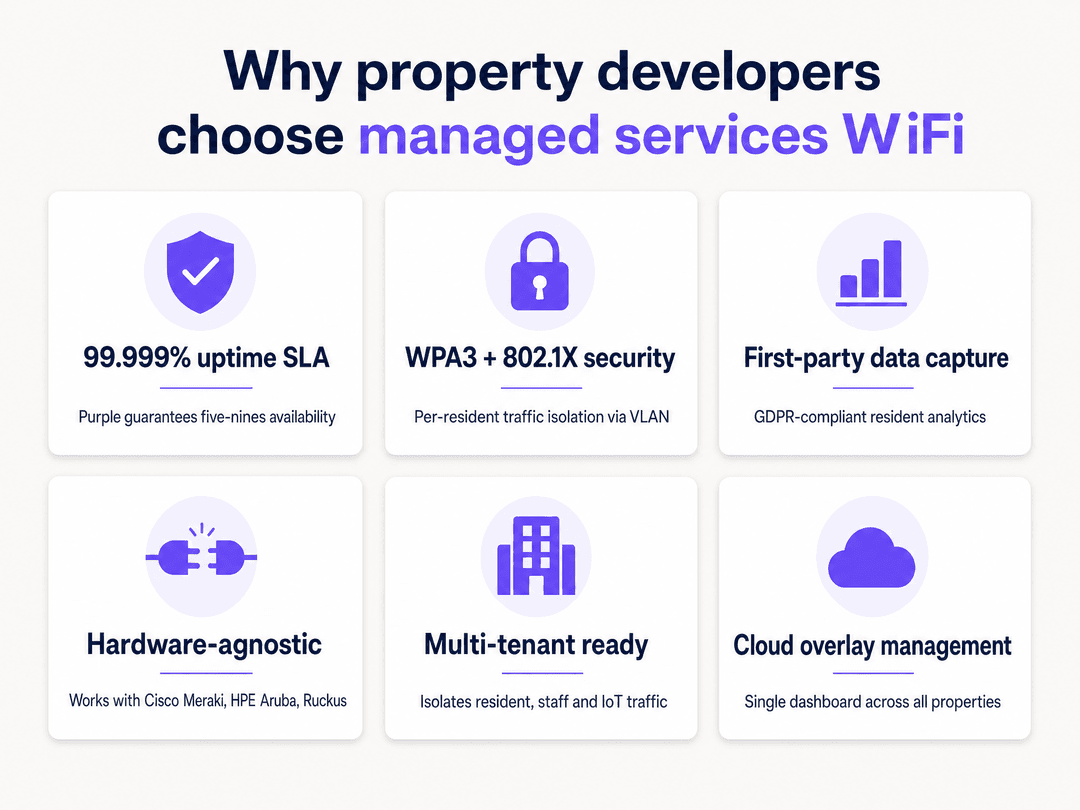 Why property developers choose managed services WiFi

99.999% uptime SLA

Purple guarantees five-nines availability

WPA3 + 802.1X security

Per-resident traffic isolation via VLAN

First-party data capture

GDPR-compliant resident analytics

Hardware-agnostic

Works with Cisco Meraki, HPE Aruba, Ruckus

Multi-tenant ready

Isolates resident, staff and IoT traffic

Cloud overlay management

Single dashboard across all properties